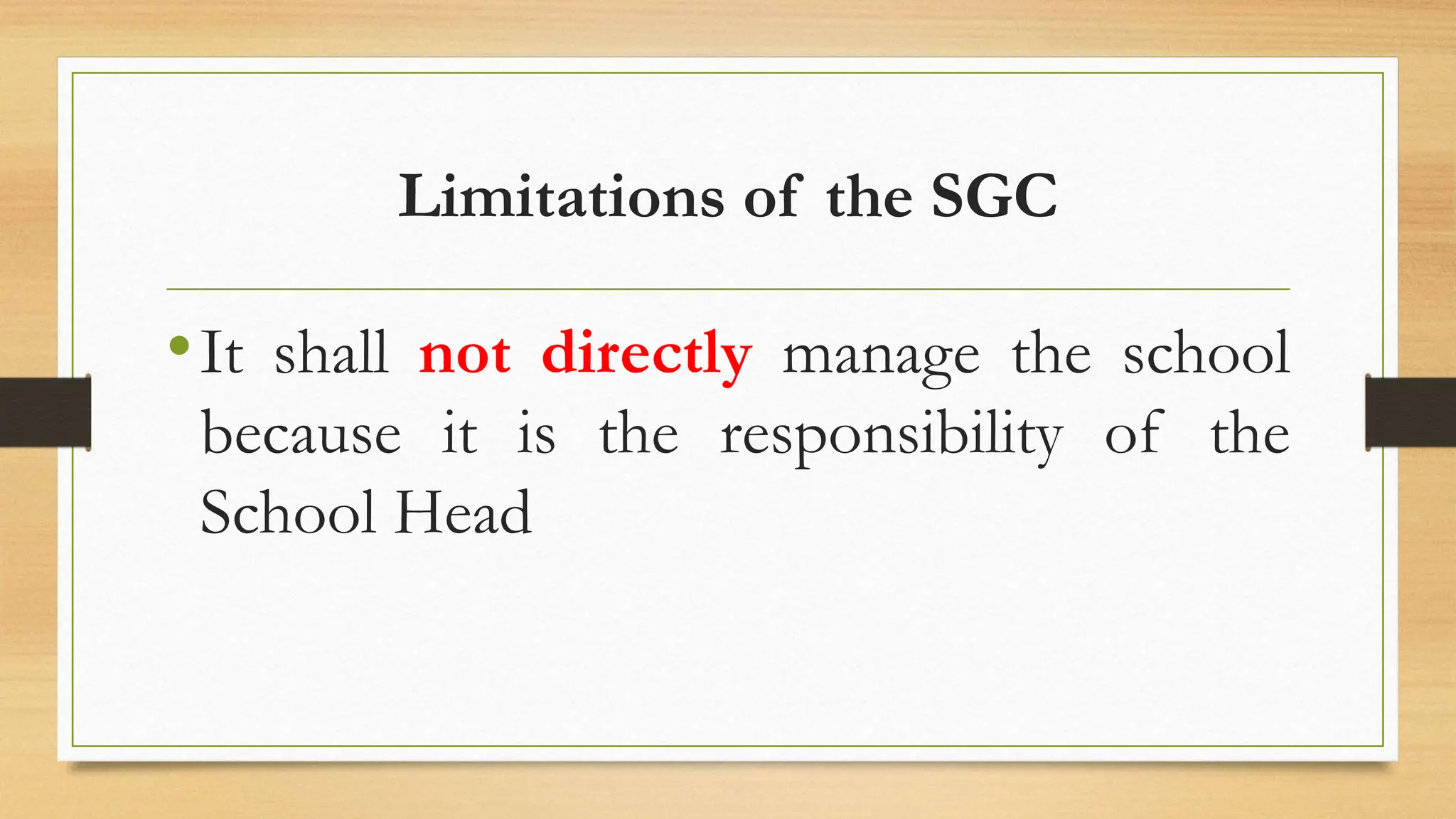 Limitations of the SGC

• It shall not directly manage the school because it is the responsibility of the School Head